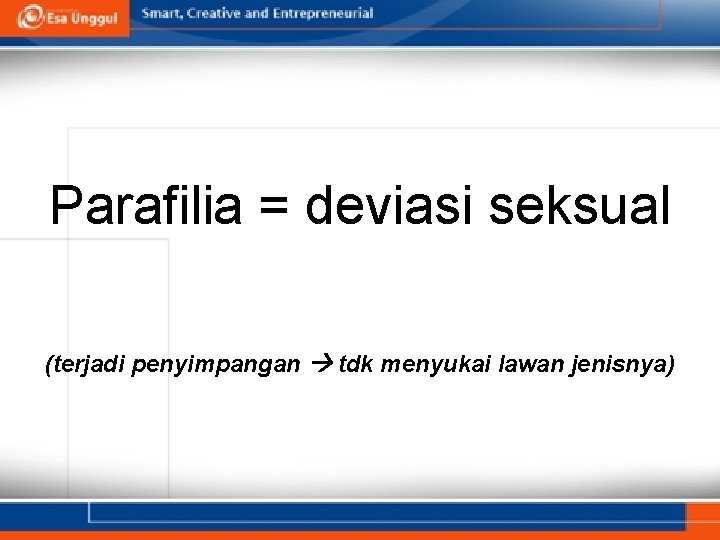 Esa Unggul

Smart, Creative and Entrepreneurial

Parafilia = deviasi seksual

(terjadi penyimpangan → tdk menyukai lawan jenisnya)